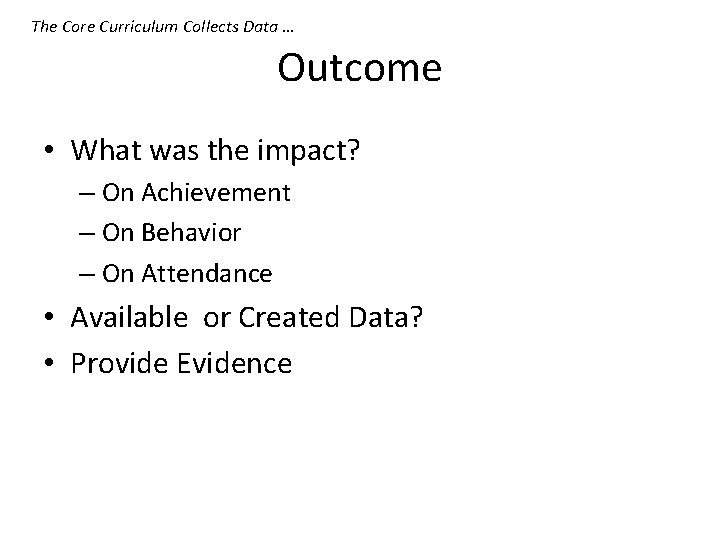 The Core Curriculum Collects Data …

Outcome

• What was the impact?
– On Achievement
– On Behavior
– On Attendance
• Available or Created Data?
• Provide Evidence